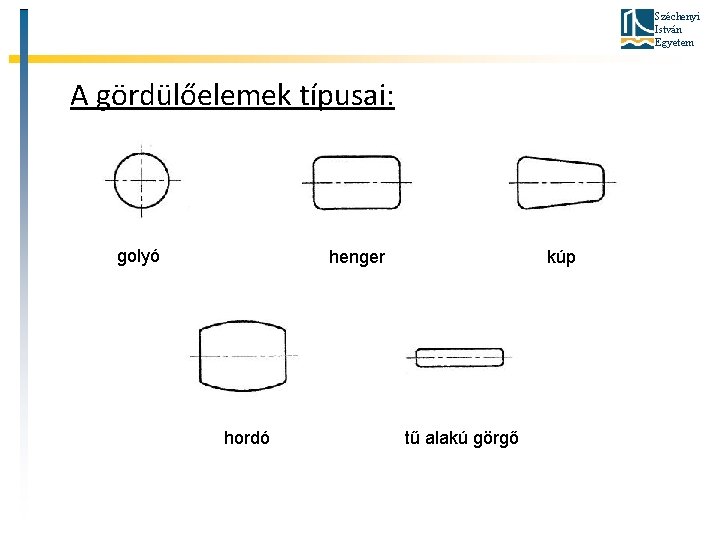 Széchenyi István Egyetem

A gördülőelemek típusai:

golyó

henger

kúp

hordó

tű alakú görgő